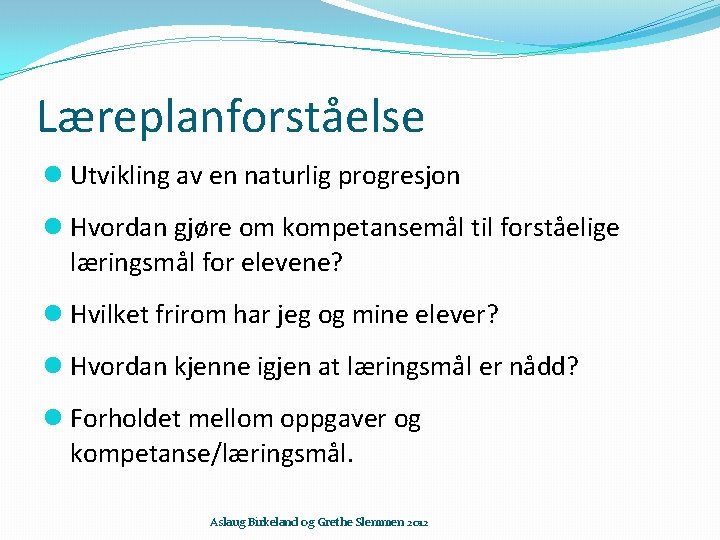 Læreplanforståelse

Utvikling av en naturlig progresjon

Hvordan gjøre om kompetansemål til forståelige læringsmål for elevene?

Hvilket frirom har jeg og mine elever?

Hvordan kjenne igjen at læringsmål er nådd?

Forholdet mellom oppgaver og kompetanse/læringsmål.

Aslaug Birkeland og Grethe Slemmen 2012